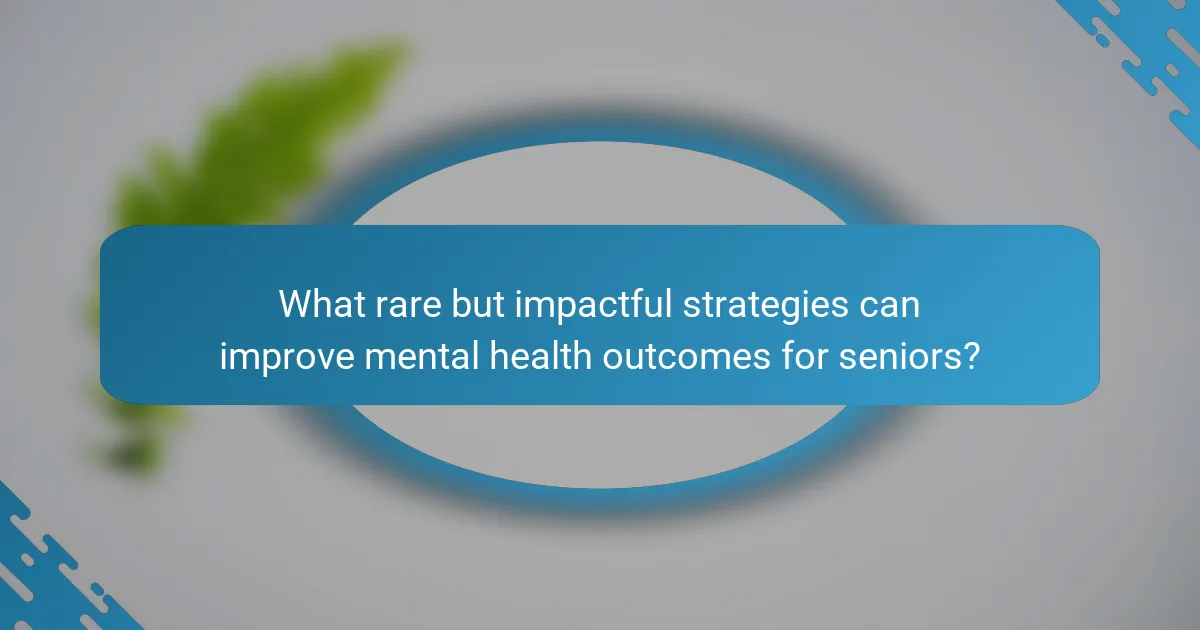 What rare but impactful strategies can improve mental health outcomes for seniors?